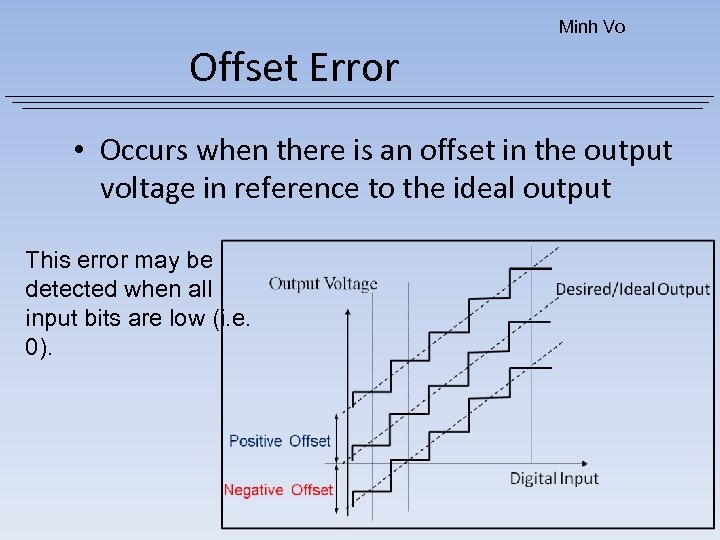 Minh Vo

Offset Error

• Occurs when there is an offset in the output voltage in reference to the ideal output

This error may be detected when all input bits are low (i.e. 0).

Output Voltage

Desired/Ideal Output

Positive Offset

Negative Offset

Digital Input